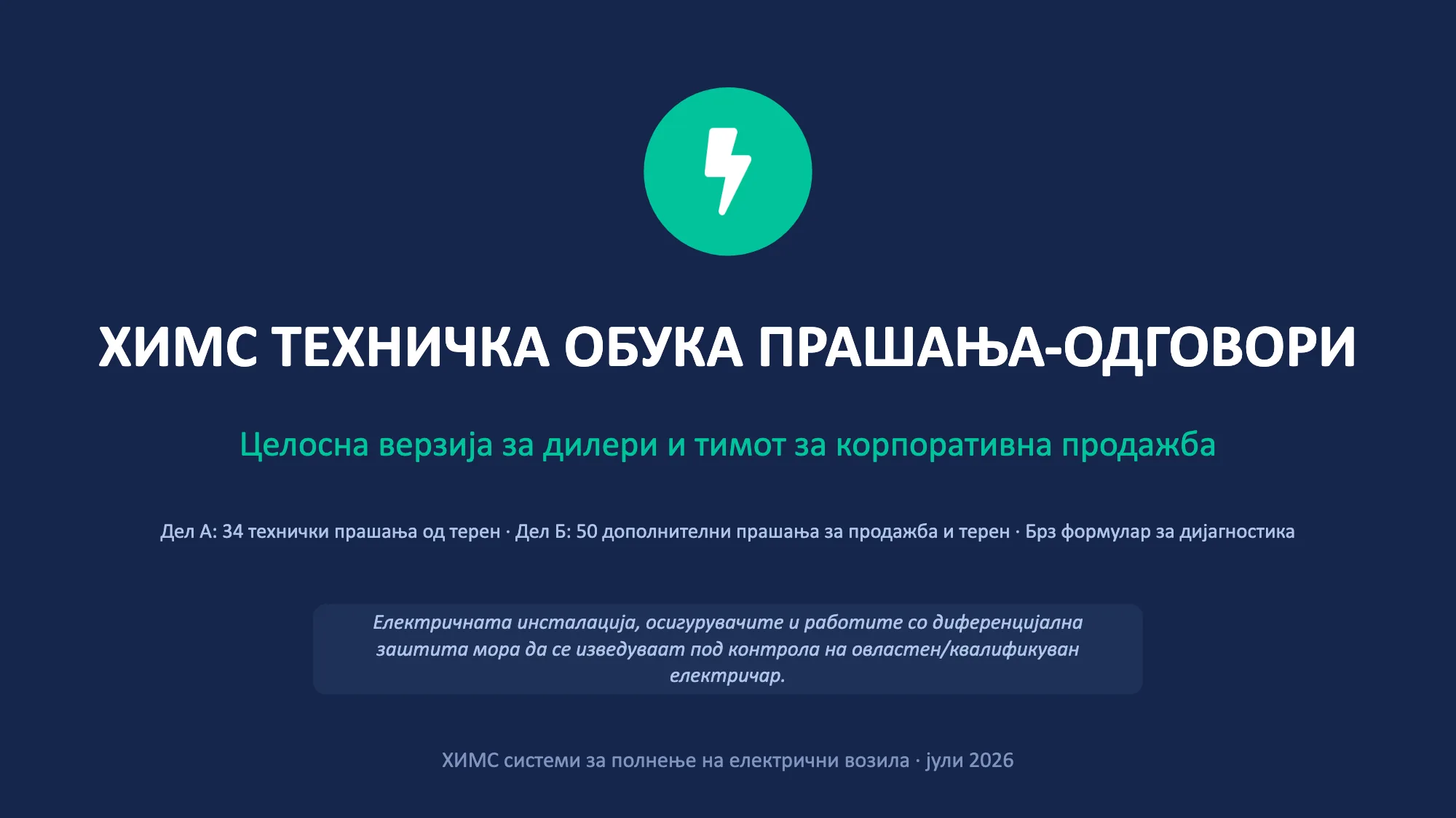 ХИМС ТЕХНИЧКА ОБУКА ПРАШАЊА-ОДГОВОРИ

Целосна верзија за дилери и тимот за корпоративна продажба

Дел А: 34 технички прашања од терен · Дел Б: 50 дополнителни прашања за продажба и терен · Брз формулар за дијагностика

Електричната инсталација, осигурувачите и работите со диференцијална заштита мора да се изведуваат под контрола на овластен/квалификуван електричар.

ХИМС системи за полнење на електрични возила · јули 2026